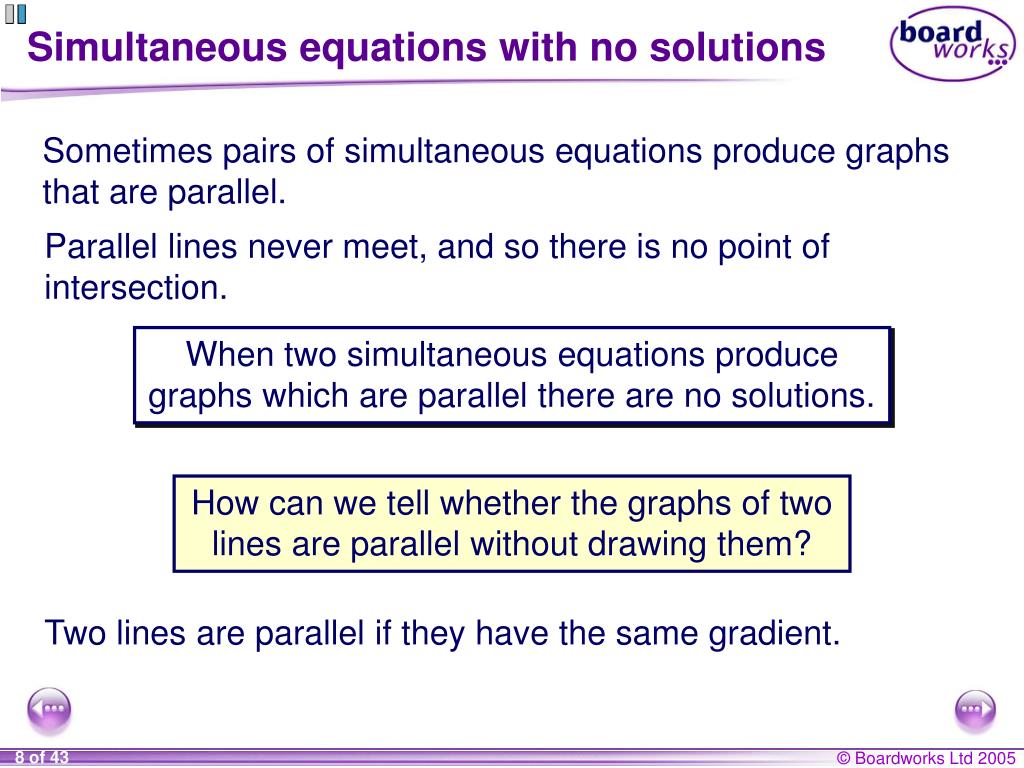 Simultaneous equations with no solutions

board works

Sometimes pairs of simultaneous equations produce graphs that are parallel.

Parallel lines never meet, and so there is no point of intersection.

When two simultaneous equations produce graphs which are parallel there are no solutions.

How can we tell whether the graphs of two lines are parallel without drawing them?

Two lines are parallel if they have the same gradient.

8 of 43

© Boardworks Ltd 2005